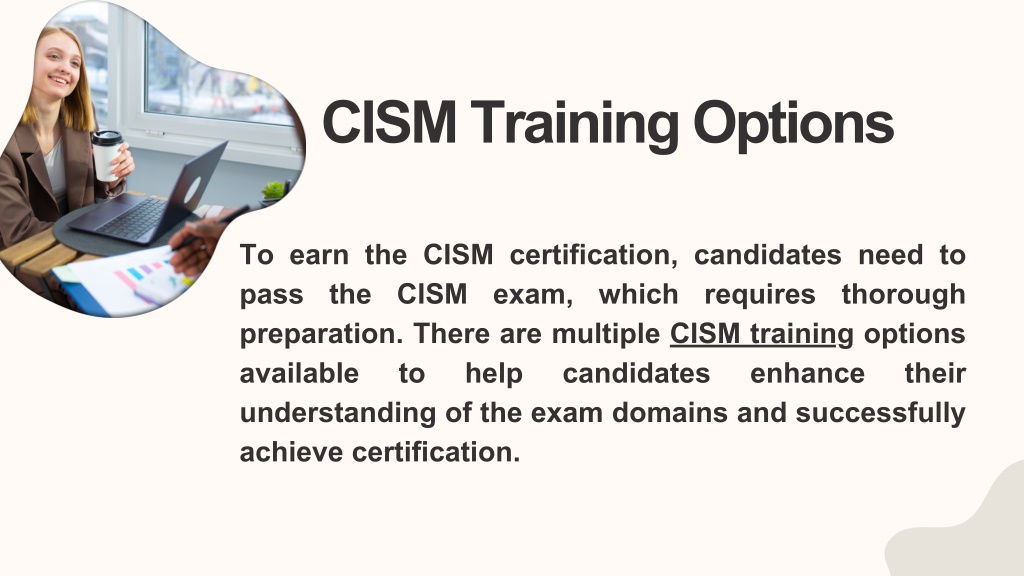 CISM Training Options

To earn the CISM certification, candidates need to pass the CISM exam, which requires thorough preparation. There are multiple CISM training options available to help candidates enhance their understanding of the exam domains and successfully achieve certification.